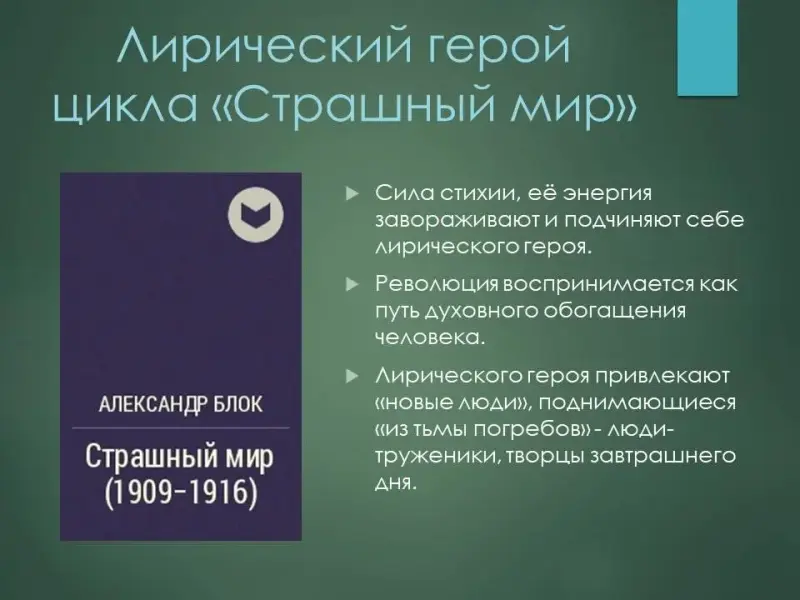 Лирический герой цикла «Страшный мир»

АЛЕКСАНДР БЛОК

Страшный мир (1909–1916)

Сила стихии, её энергия завораживают и подчиняют себе лирического героя.

Революция воспринимается как путь духовного обогащения человека.

Лирического героя привлекают «новые люди», поднимающиеся «из тьмы погребов» - люди-труженики, творцы завтрашнего дня.